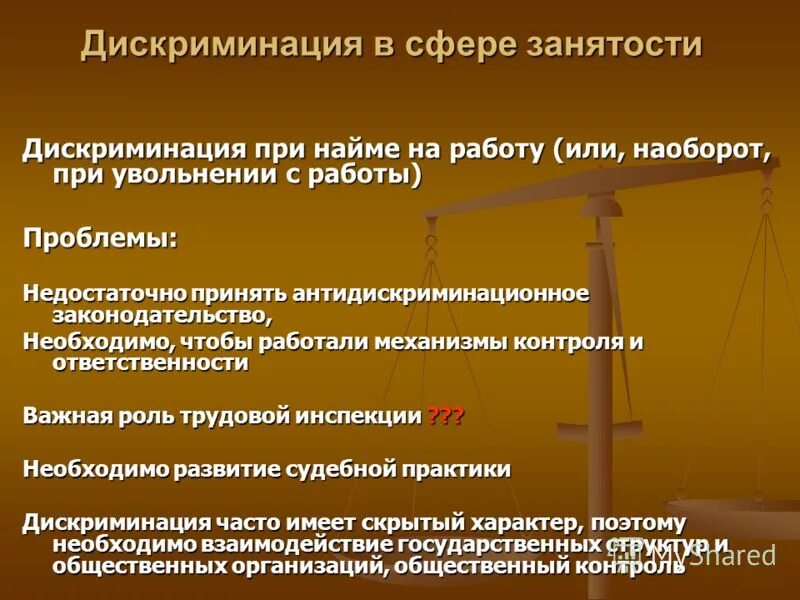 Дискриминация в сфере занятости

Дискриминация при найме на работу (или, наоборот, при увольнении с работы)

Проблемы:

Недостаточно принять антидискриминационное законодательство,

Необходимо, чтобы работали механизмы контроля и ответственности

Важная роль трудовой инспекции ???

Необходимо развитие судебной практики

Дискриминация часто имеет скрытый характер, поэтому необходимо взаимодействие государственных структур и общественных организаций, общественный контроль

MyShared